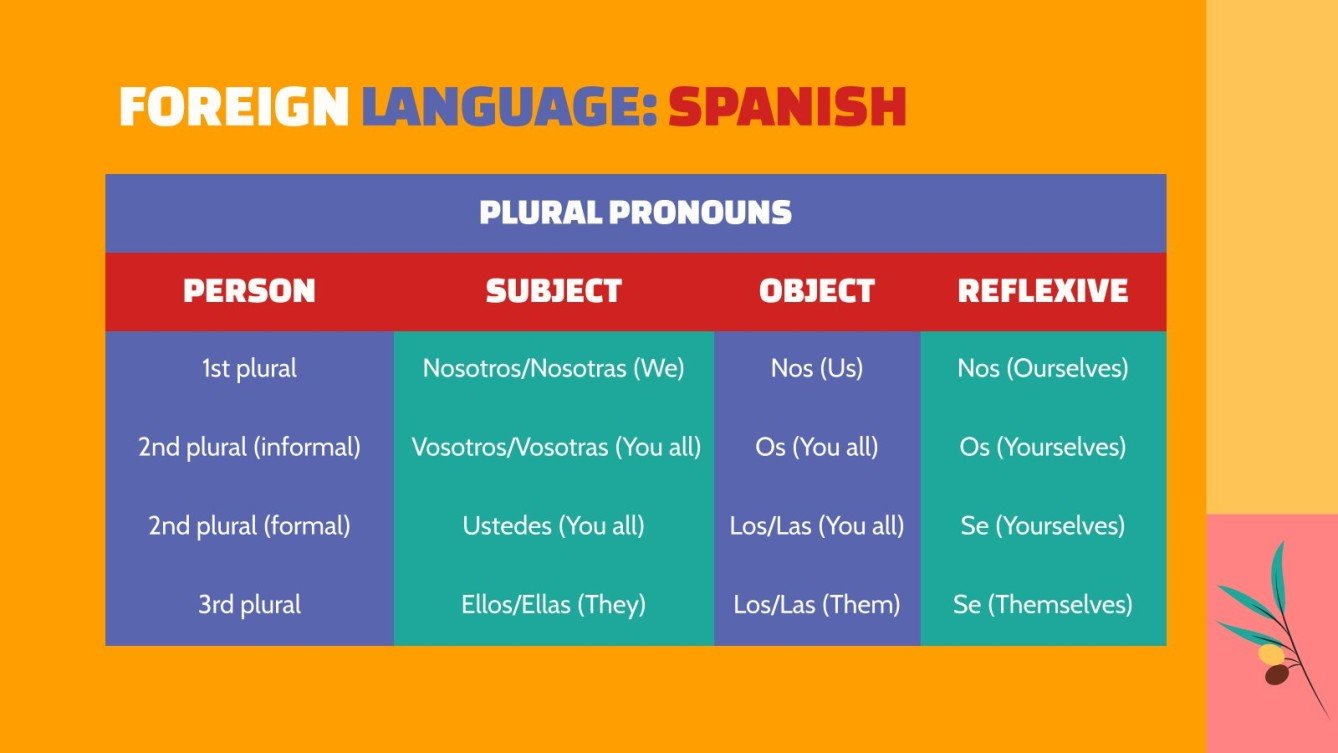 FOREIGN LANGUAGE: SPANISH

PLURAL PRONOUNS

| PERSON | SUBJECT | OBJECT | REFLEXIVE |
|---|---|---|---|
| 1st plural | Nosotros/Nosotras (We) | Nos (Us) | Nos (Ourselves) |
| 2nd plural (informal) | Vosotros/Vosotras (You all) | Os (You all) | Os (Yourselves) |
| 2nd plural (formal) | Ustedes (You all) | Los/Las (You all) | Se (Yourselves) |
| 3rd plural | Ellos/Ellas (They) | Los/Las (Them) | Se (Themselves) |